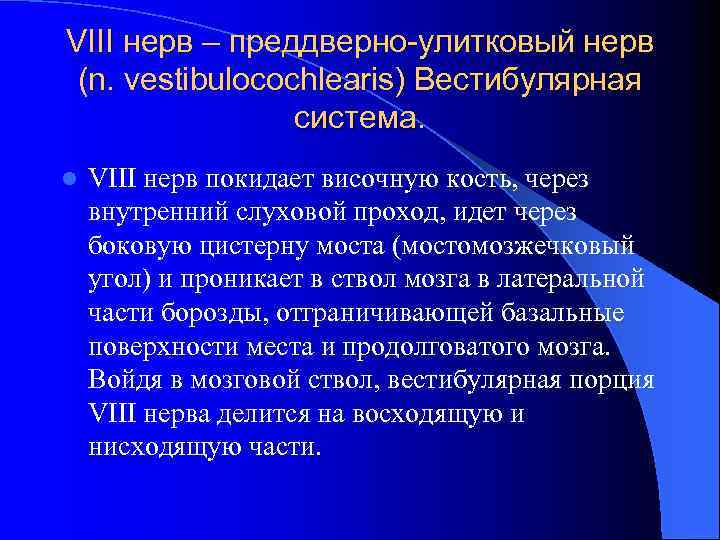 VIII нерв – преддверно-улитковый нерв (n. vestibulocochlearis) Вестибулярная система.

VIII нерв покидает височную кость, через внутренний слуховой проход, идет через боковую цистерну моста (мостомозжечковый угол) и проникает в ствол мозга в латеральной части борозды, отграничивающей базальные поверхности места и продолговатого мозга. Войдя в мозговой ствол, вестибулярная порция VIII нерва делится на восходящую и нисходящую части.